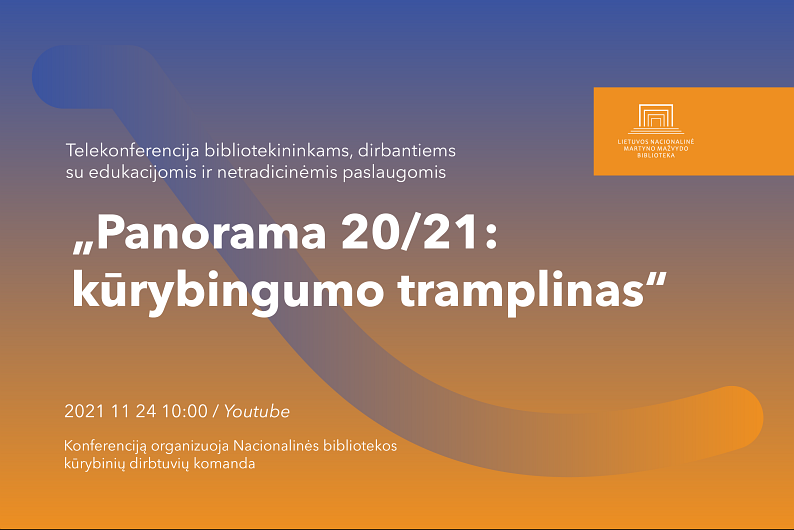 LIETUVOS NACIONALINĖ MARTYNO MAŽVYDO BIBLIOTEKA

Telekonferencija bibliotekininkams, dirbantiems su edukacijomis ir netradicinėmis paslaugomis

„Panorama 20/21: kūrybingumo tramplinas“

2021 11 24 10:00 / Youtube

Konferenciją organizuoja Nacionalinės bibliotekos kūrybinių dirbtuvių komanda